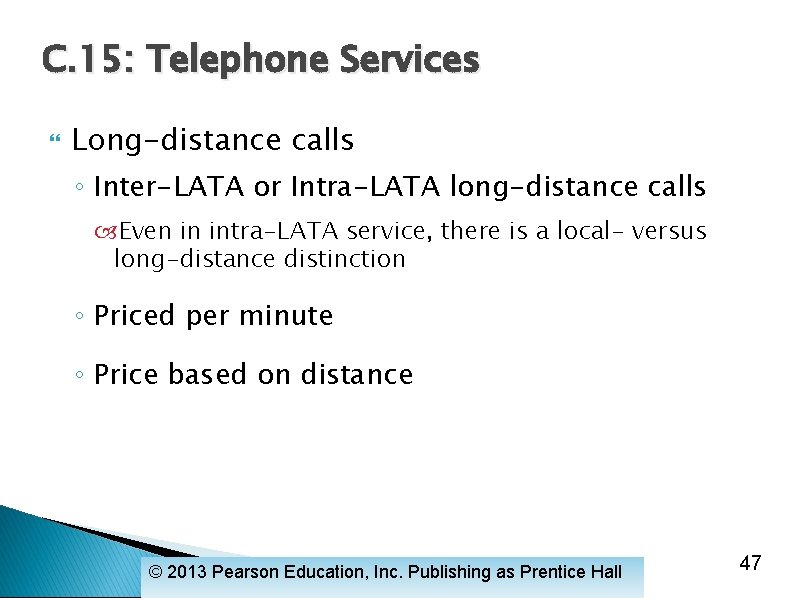 C.15: Telephone Services

Long-distance calls

◦ Inter-LATA or Intra-LATA long-distance calls

Even in intra-LATA service, there is a local- versus long-distance distinction

◦ Priced per minute

◦ Price based on distance

© 2013 Pearson Education, Inc. Publishing as Prentice Hall

47